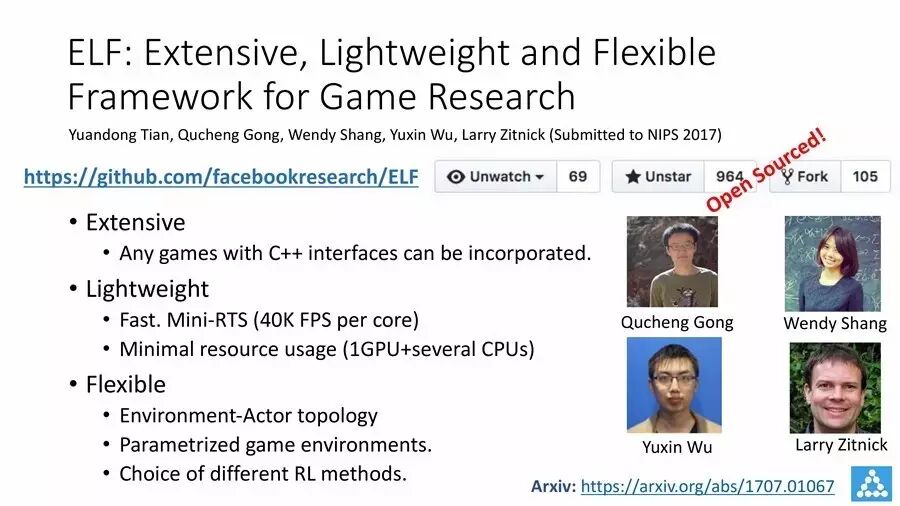 ELF: Extensive, Lightweight and Flexible Framework for Game Research

Yuandong Tian, Qucheng Gong, Wendy Shang, Yuxin Wu, Larry Zitnick (Submitted to NIPS 2017)

https://github.com/facebookresearch/ELF

Unwatch 69 Unstar 964 Fork 105

Open Sourced!

• Extensive
  • Any games with C++ interfaces can be incorporated.
• Lightweight
  • Fast. Mini-RTS (40K FPS per core)
  • Minimal resource usage (1GPU+several CPUs)
• Flexible
  • Environment-Actor topology
  • Parametrized game environments.
  • Choice of different RL methods.

Qucheng Gong

Wendy Shang

Yuxin Wu

Larry Zitnick

Arxiv: https://arxiv.org/abs/1707.01067